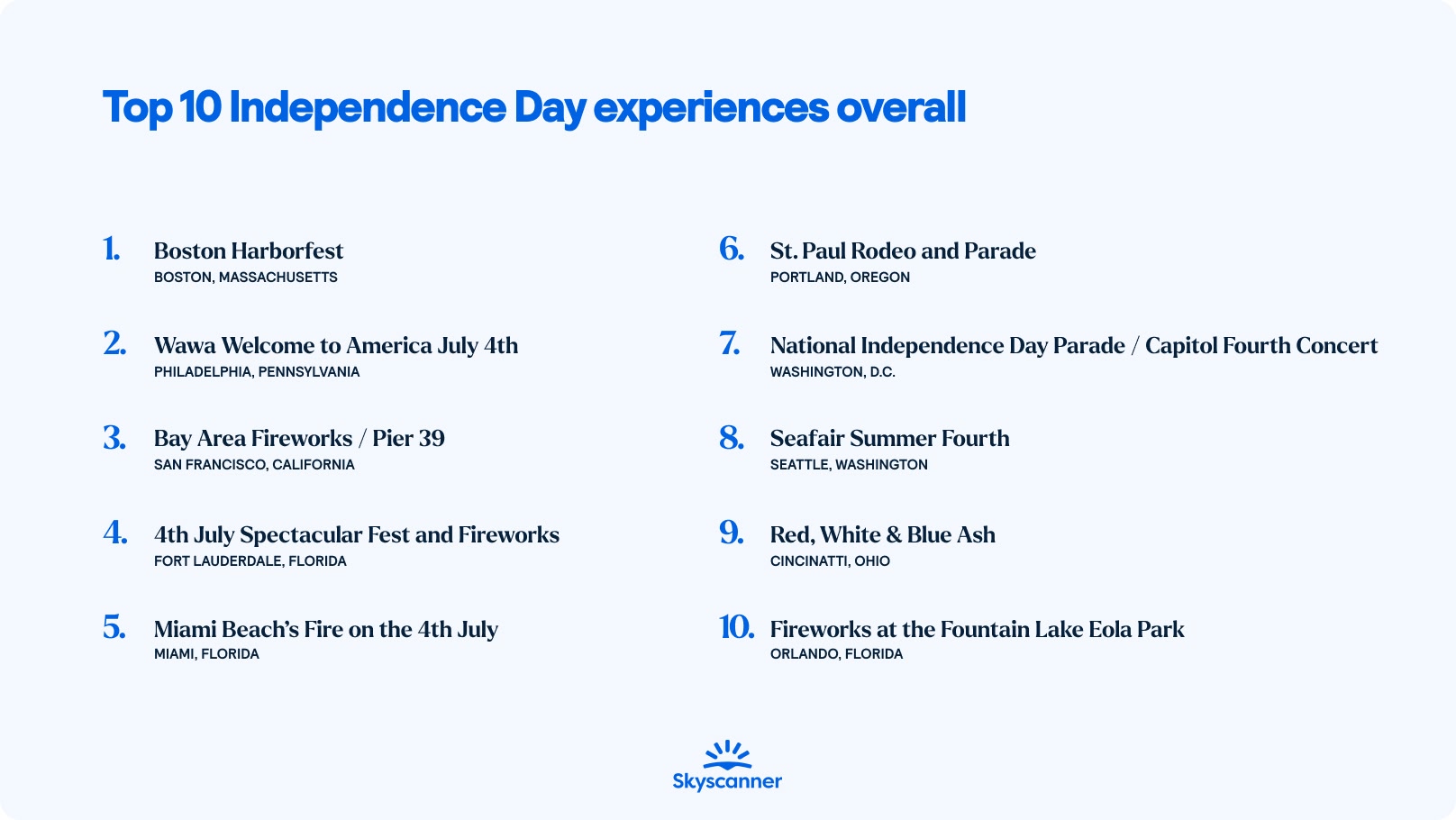 Top 10 Independence Day experiences overall

1. Boston Harborfest
BOSTON, MASSACHUSETTS

2. Wawa Welcome to America July 4th
PHILADELPHIA, PENNSYLVANIA

3. Bay Area Fireworks / Pier 39
SAN FRANCISCO, CALIFORNIA

4. 4th July Spectacular Fest and Fireworks
FORT LAUDERDALE, FLORIDA

5. Miami Beach's Fire on the 4th July
MIAMI, FLORIDA

6. St. Paul Rodeo and Parade
PORTLAND, OREGON

7. National Independence Day Parade / Capitol Fourth Concert
WASHINGTON, D.C.

8. Seafair Summer Fourth
SEATTLE, WASHINGTON

9. Red, White & Blue Ash
CINCINATTI, OHIO

10. Fireworks at the Fountain Lake Eola Park
ORLANDO, FLORIDA

Skyscanner